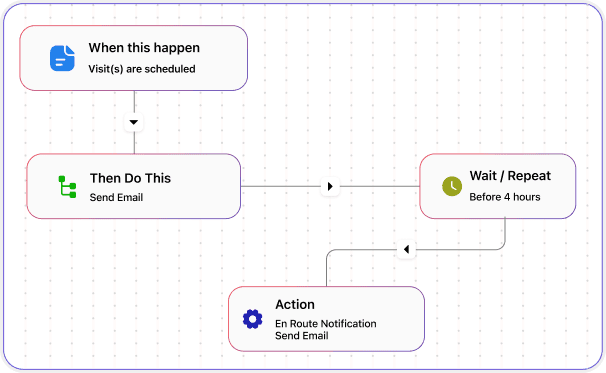 When this happen
Visit(s) are scheduled

Then Do This
Send Email

Wait / Repeat
Before 4 hours

Action
En Route Notification
Send Email